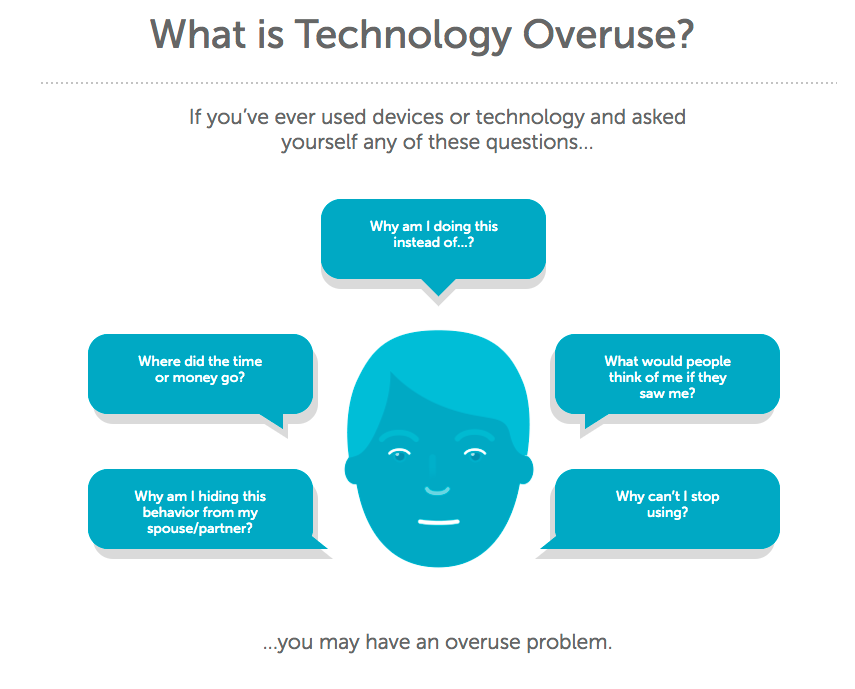 What is Technology Overuse?

If you've ever used devices or technology and asked yourself any of these questions...

Why am I doing this instead of...?

Where did the time or money go?

What would people think of me if they saw me?

Why am I hiding this behavior from my spouse/partner?

Why can't I stop using?

...you may have an overuse problem.